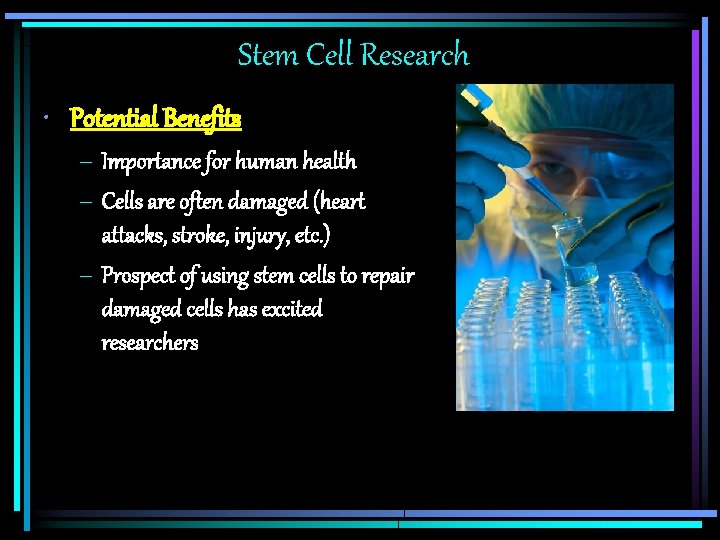 Stem Cell Research

• Potential Benefits
– Importance for human health
– Cells are often damaged (heart attacks, stroke, injury, etc.)
– Prospect of using stem cells to repair damaged cells has excited researchers